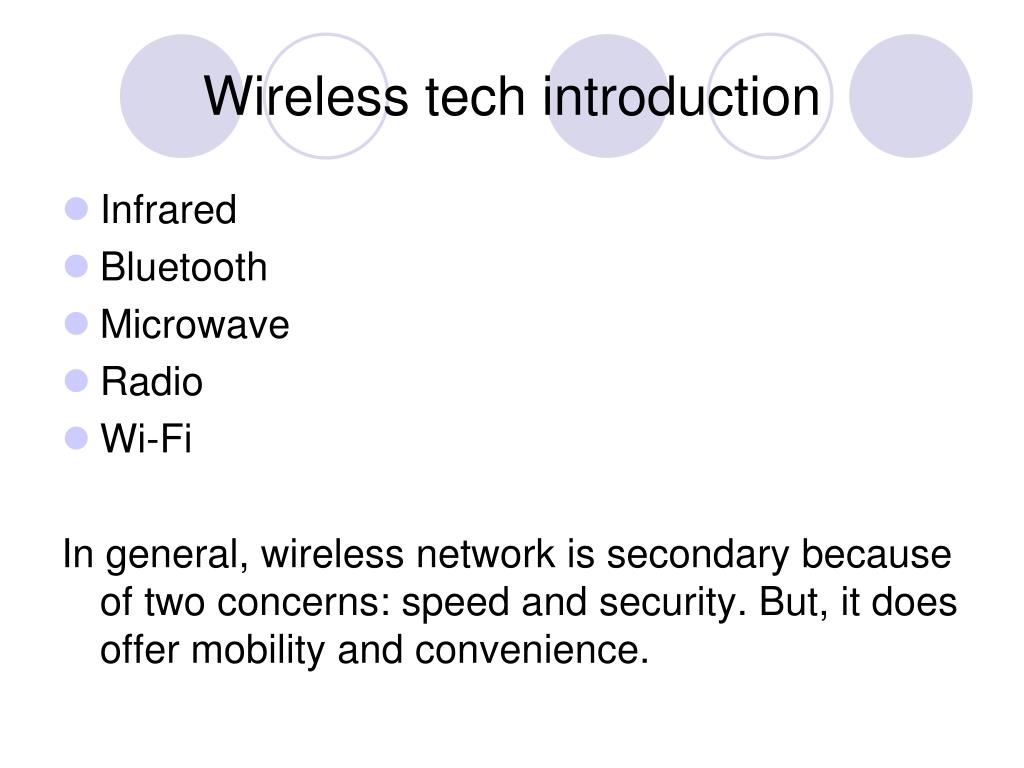 Wireless tech introduction

- Infrared
- Bluetooth
- Microwave
- Radio
- Wi-Fi

In general, wireless network is secondary because of two concerns: speed and security. But, it does offer mobility and convenience.